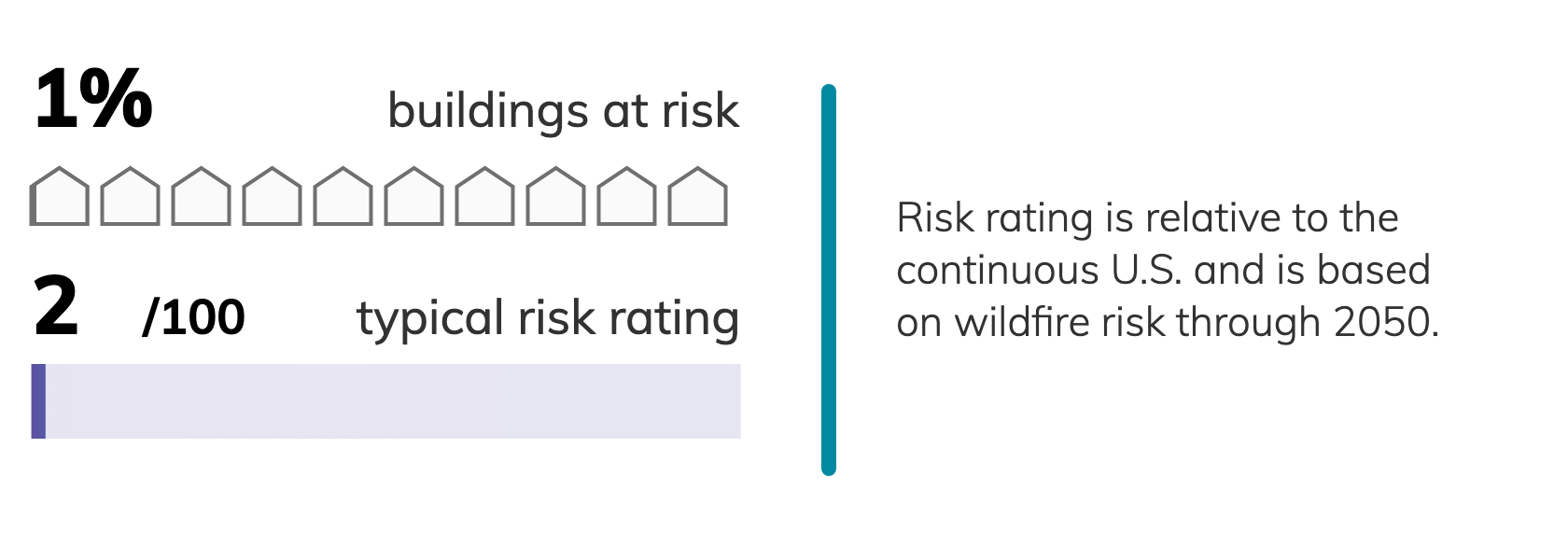 1% buildings at risk

2 /100 typical risk rating

Risk rating is relative to the continuous U.S. and is based on wildfire risk through 2050.